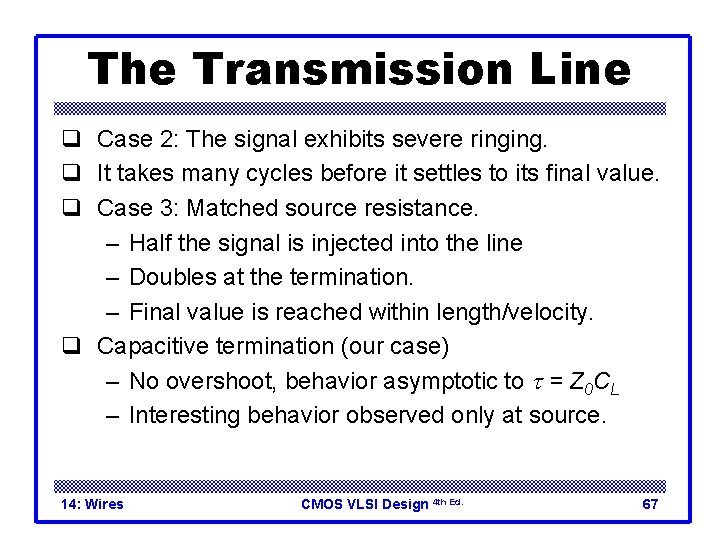 The Transmission Line

❑ Case 2: The signal exhibits severe ringing.
❑ It takes many cycles before it settles to its final value.
❑ Case 3: Matched source resistance.
– Half the signal is injected into the line
– Doubles at the termination.
– Final value is reached within length/velocity.
❑ Capacitive termination (our case)
– No overshoot, behavior asymptotic to $\tau = Z_0 C_L$
– Interesting behavior observed only at source.

14: Wires CMOS VLSI Design 4th Ed. 67